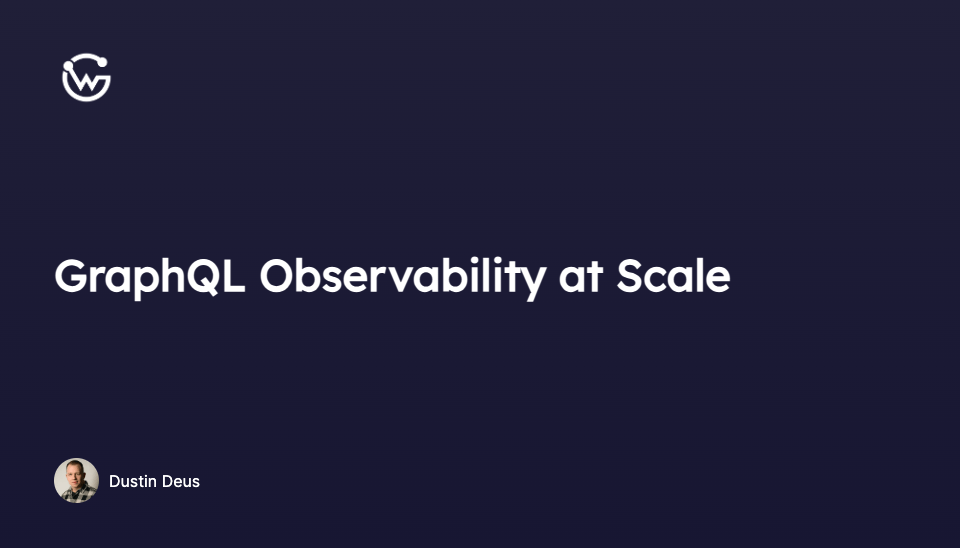 GraphQL Observability at Scale

Dustin Deus